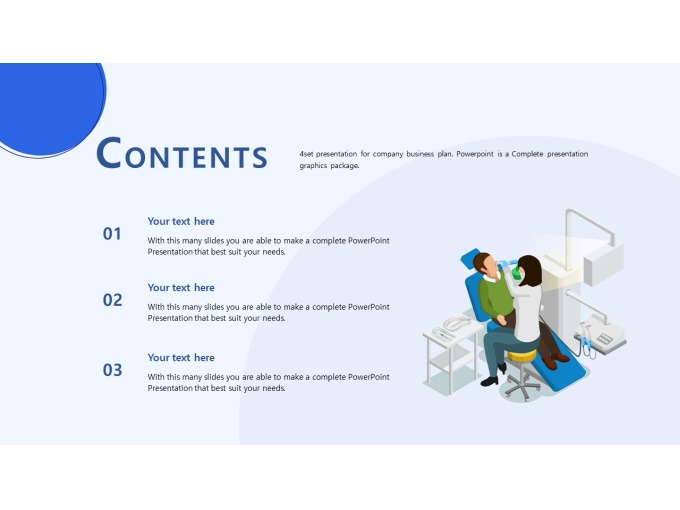 CONTENTS

4set presentation for company business plan. Powerpoint is a Complete presentation graphics package.

01
Your text here
With this many slides you are able to make a complete PowerPoint Presentation that best suit your needs.

02
Your text here
With this many slides you are able to make a complete PowerPoint Presentation that best suit your needs.

03
Your text here
With this many slides you are able to make a complete PowerPoint Presentation that best suit your needs.